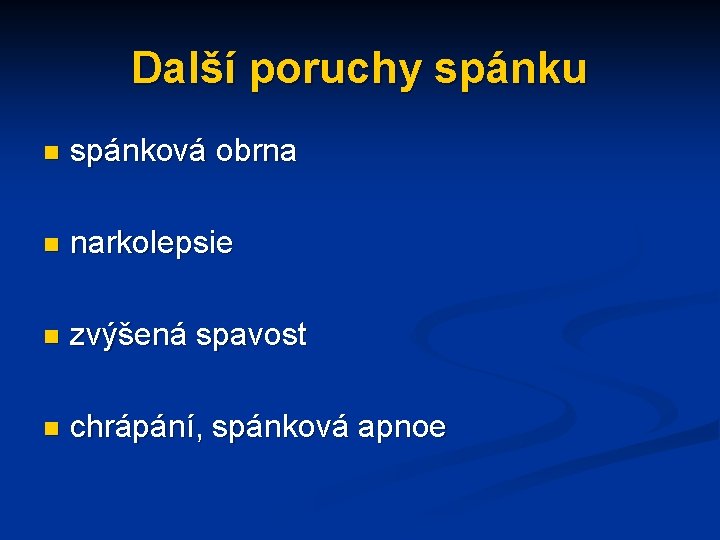 Další poruchy spánku

- spánková obrna
- narkolepsie
- zvýšená spavost
- chrápání, spánková apnoe